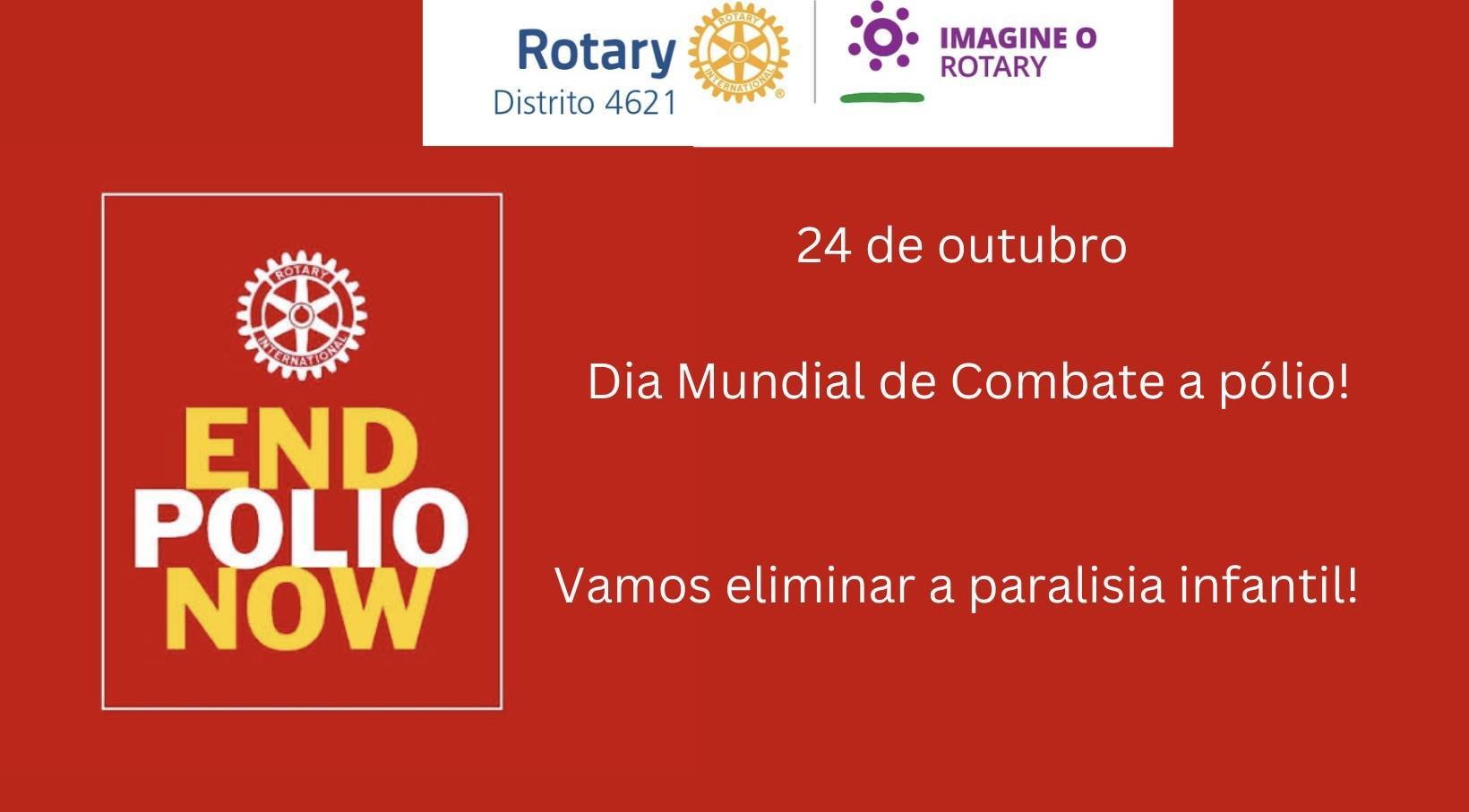 Rotary
Distrito 4621
ROTARY INTERNATIONAL

IMAGINE O ROTARY

ROTARY INTERNATIONAL

END
POLIO
NOW

24 de outubro

Dia Mundial de Combate a pólio!

Vamos eliminar a paralisia infantil!